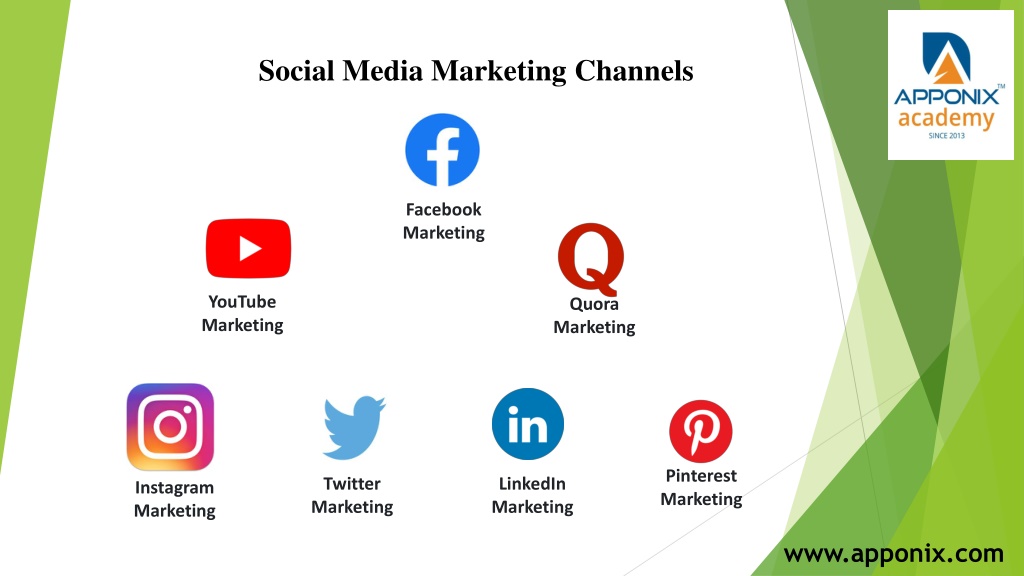 Social Media Marketing Channels

APPONIX™ academy SINCE 2013

Facebook Marketing

YouTube Marketing

Quora Marketing

Instagram Marketing

Twitter Marketing

LinkedIn Marketing

Pinterest Marketing

www.apponix.com